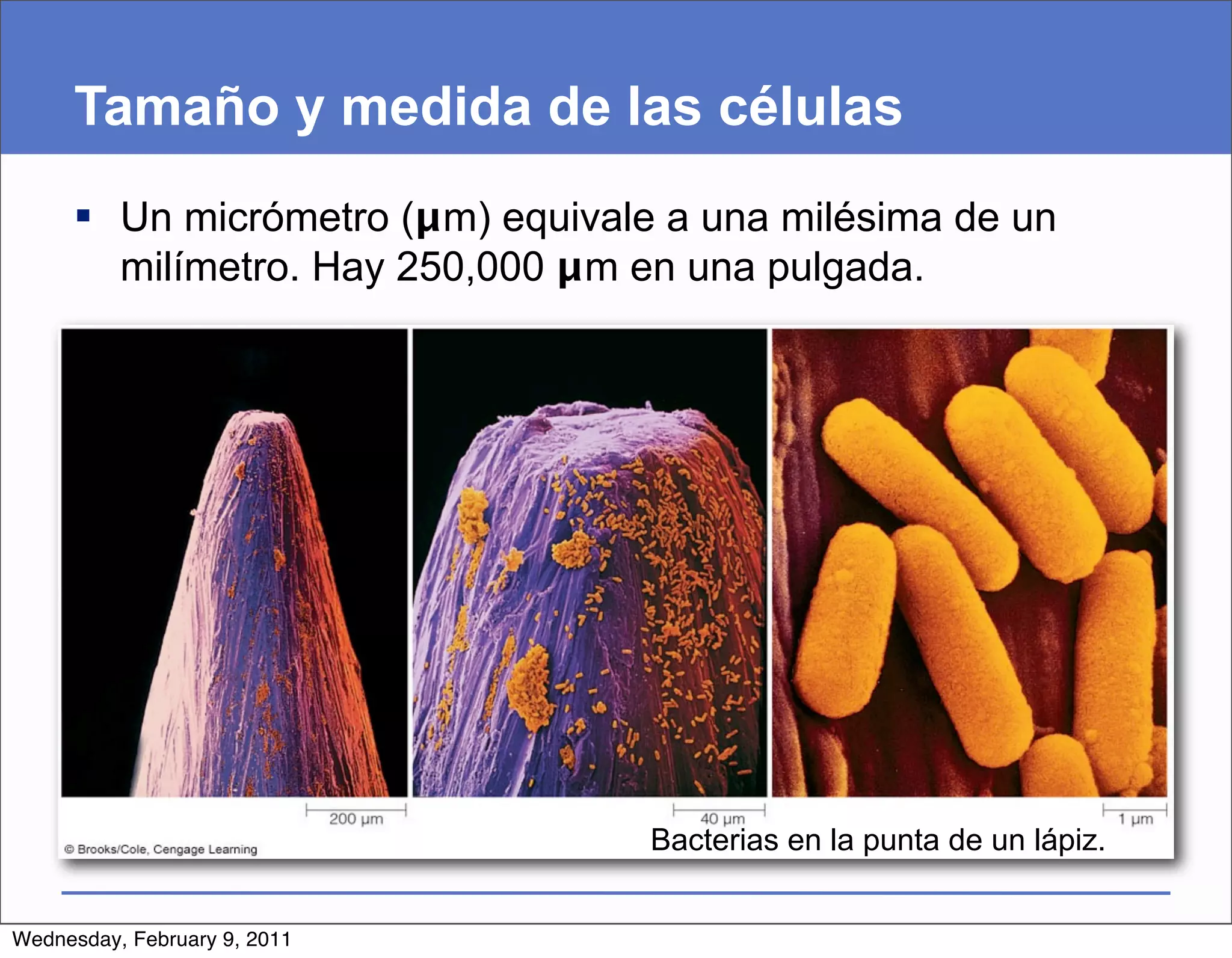 Tamaño y medida de las células

▪ Un micrómetro (µm) equivale a una milésima de un milímetro. Hay 250,000 µm en una pulgada.

200 µm

40 µm

1 µm

© Brooks/Cole, Cengage Learning

Bacterias en la punta de un lápiz.

Wednesday, February 9, 2011